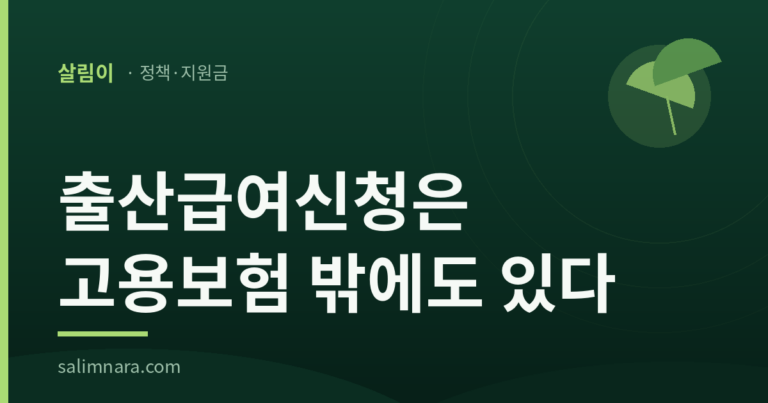 살림이 · 정책·지원금

출산급여신청은
고용보험 밖에도 있다

salimnara.com